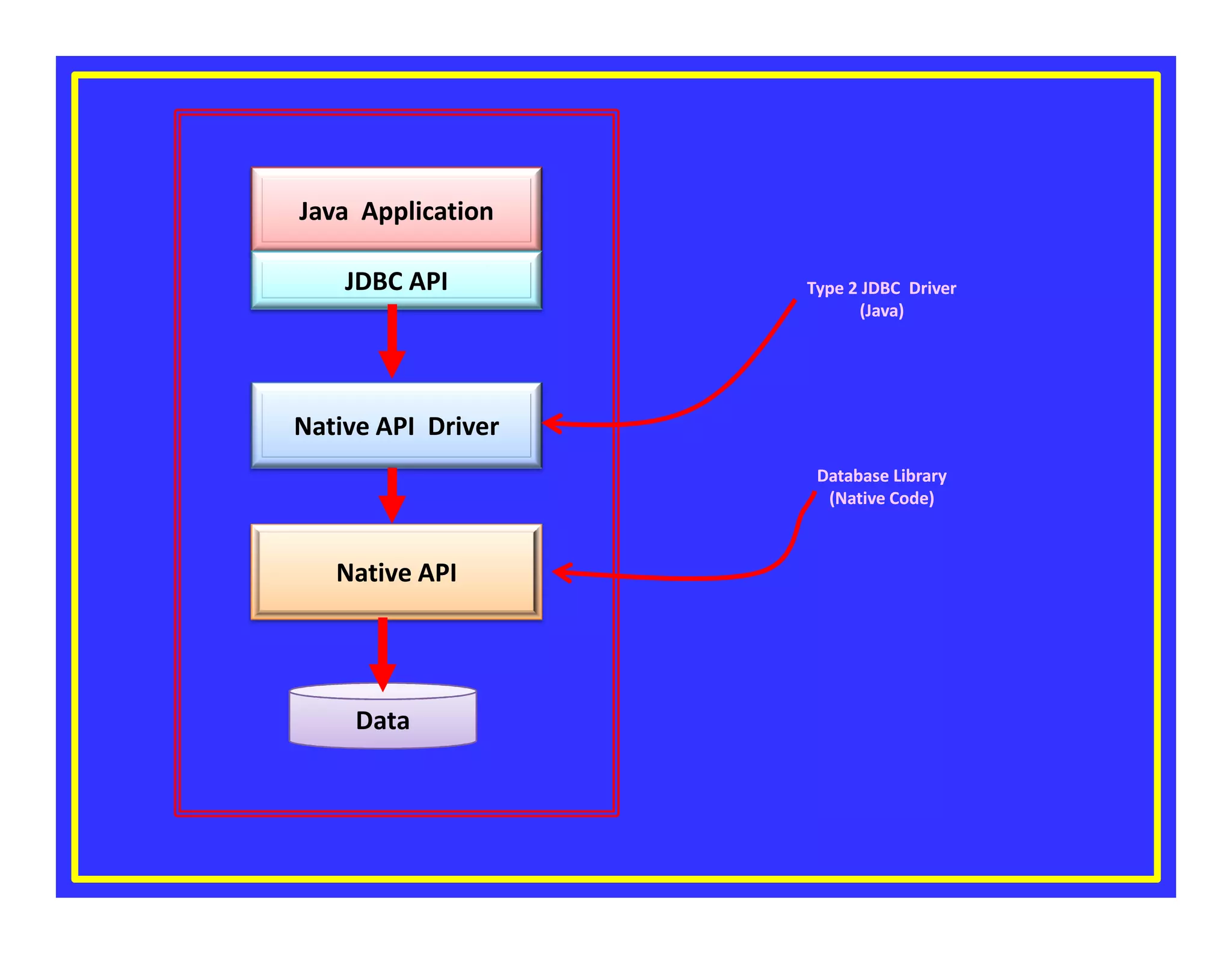 Java Application

JDBC API

Native API Driver

Native API

Data

Type 2 JDBC Driver
(Java)

Database Library
(Native Code)